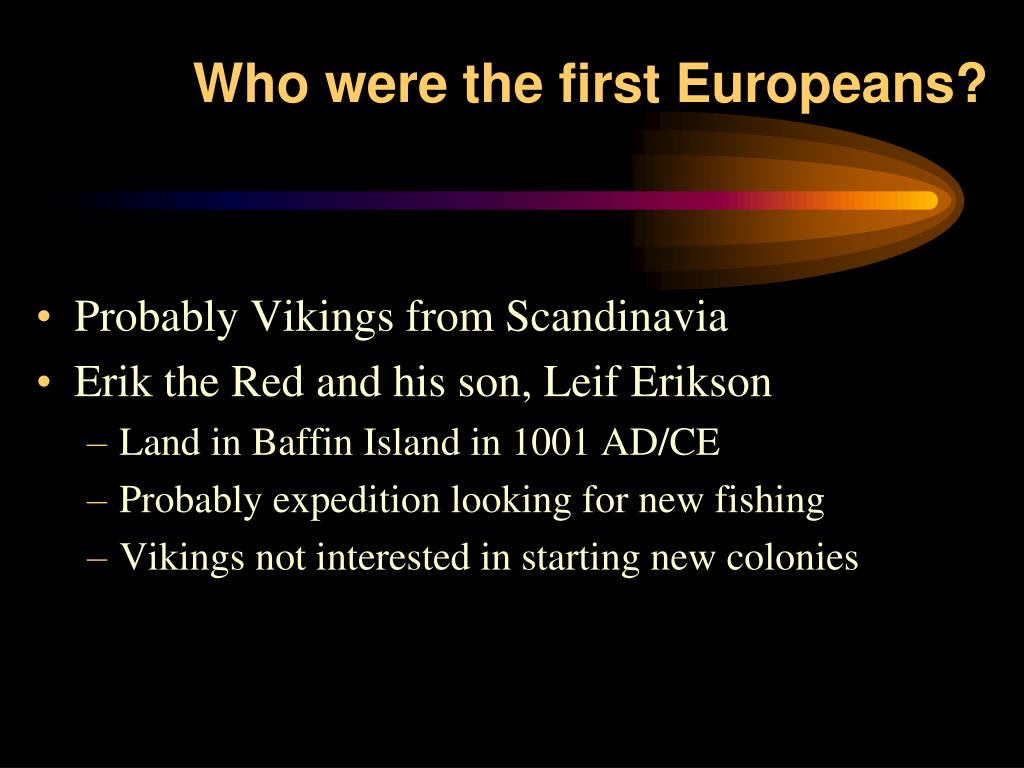 Who were the first Europeans?

• Probably Vikings from Scandinavia
• Erik the Red and his son, Leif Erikson
– Land in Baffin Island in 1001 AD/CE
– Probably expedition looking for new fishing
– Vikings not interested in starting new colonies